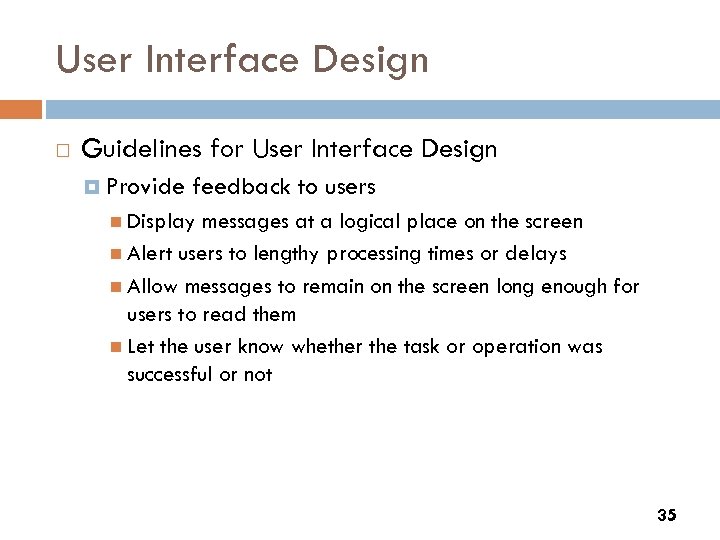 User Interface Design

Guidelines for User Interface Design

Provide feedback to users

Display messages at a logical place on the screen

Alert users to lengthy processing times or delays

Allow messages to remain on the screen long enough for users to read them

Let the user know whether the task or operation was successful or not

35